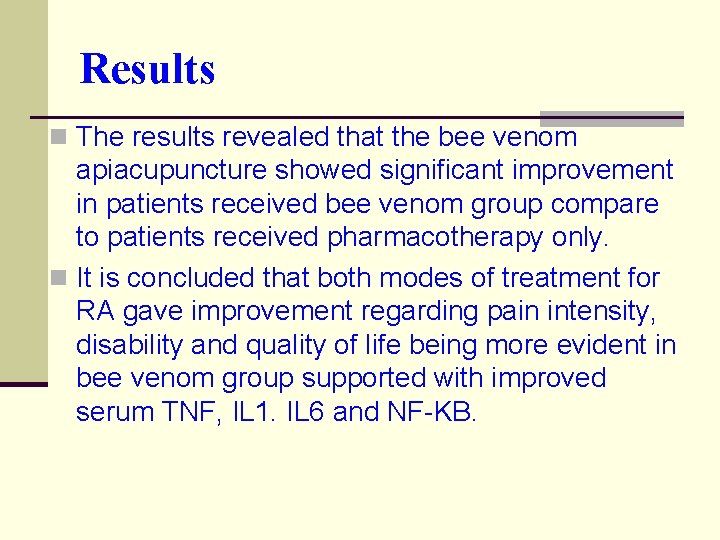 Results

The results revealed that the bee venom apiacupuncture showed significant improvement in patients received bee venom group compare to patients received pharmacotherapy only.

It is concluded that both modes of treatment for RA gave improvement regarding pain intensity, disability and quality of life being more evident in bee venom group supported with improved serum TNF, IL1. IL6 and NF-KB.